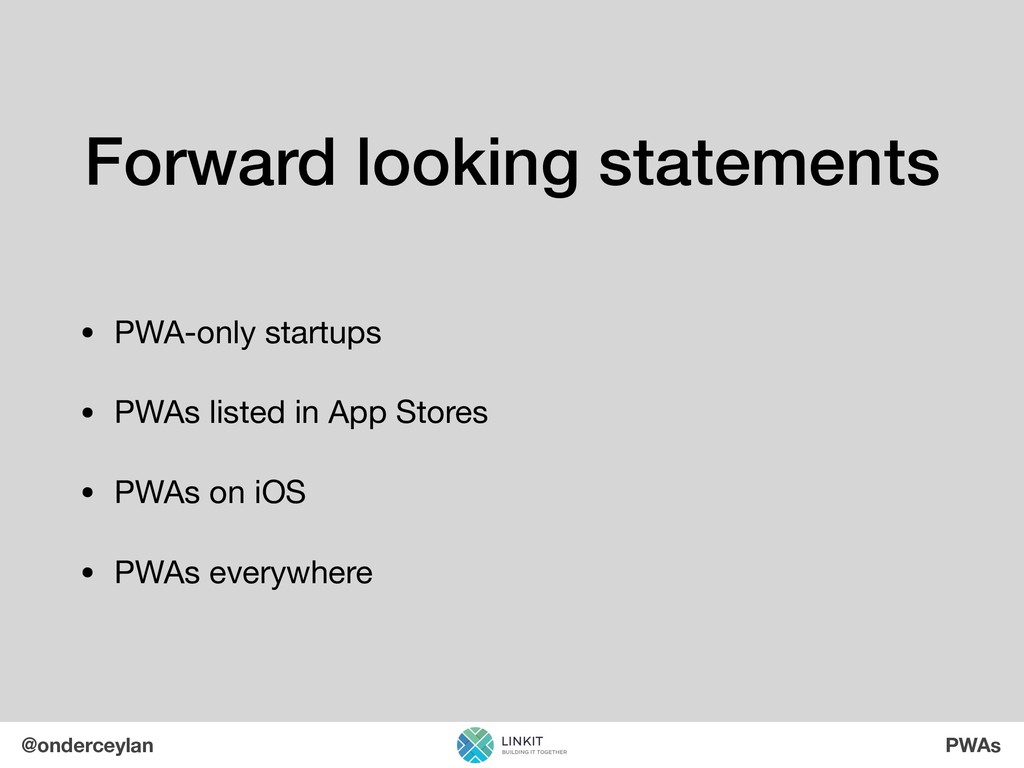 Forward looking statements

• PWA-only startups

• PWAs listed in App Stores

• PWAs on iOS

• PWAs everywhere

@onderceylan

LINKIT
BUILDING IT TOGETHER

PWAs